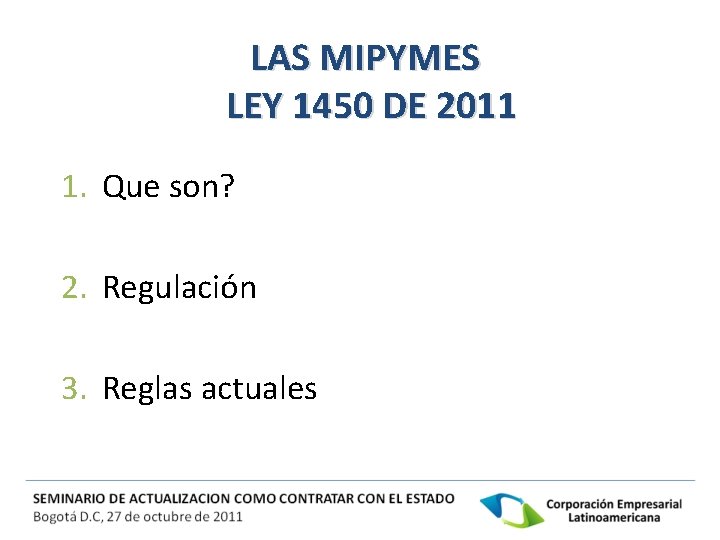 LAS MIPYMES
LEY 1450 DE 2011

1. Que son?

2. Regulación

3. Reglas actuales

SEMINARIO DE ACTUALIZACION COMO CONTRATAR CON EL ESTADO
Bogotá D.C, 27 de octubre de 2011

Corporación Empresarial Latinoamericana